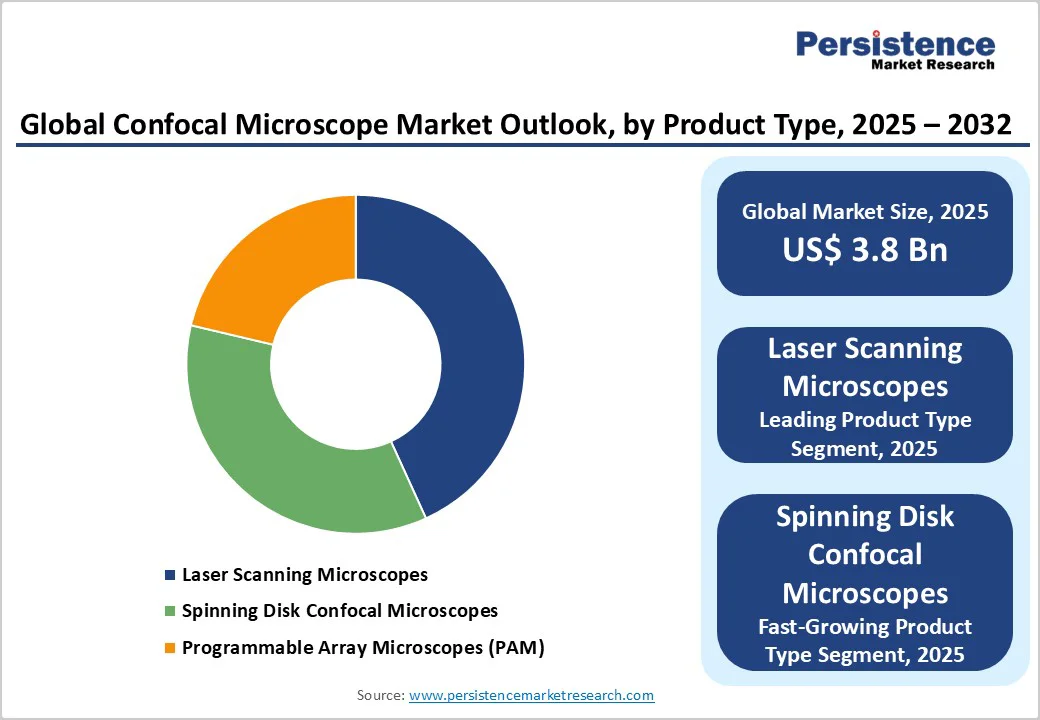 Persistence
Market Research

Global Confocal Microscope Market Outlook, by Product Type, 2025 – 2032

Laser Scanning Microscopes
Spinning Disk Confocal Microscopes
Programmable Array Microscopes (PAM)

Global Market Size, 2025
US$ 3.8 Bn

Laser Scanning Microscopes
Leading Product Type Segment, 2025

Spinning Disk Confocal Microscopes
Fast-Growing Product Type Segment, 2025

Source: www.persistencemarketresearch.com